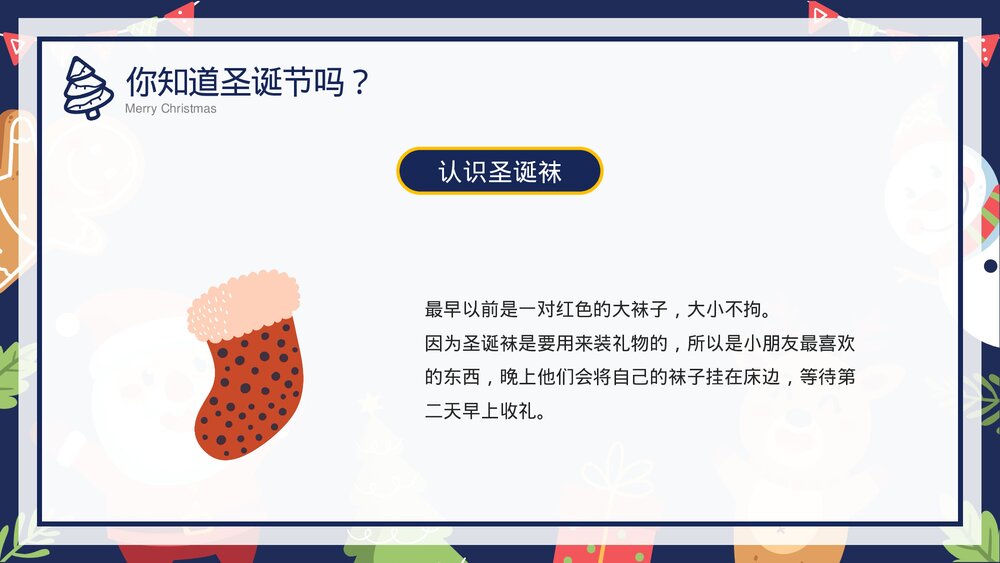 你知道圣诞节吗？
Merry Christmas

认识圣诞袜

最早以前是一对红色的大袜子，大小不拘。
因为圣诞袜是要用来装礼物的，所以是小朋友最喜欢的东西，晚上他们会将自己的袜子挂在床边，等待第二天早上收礼。